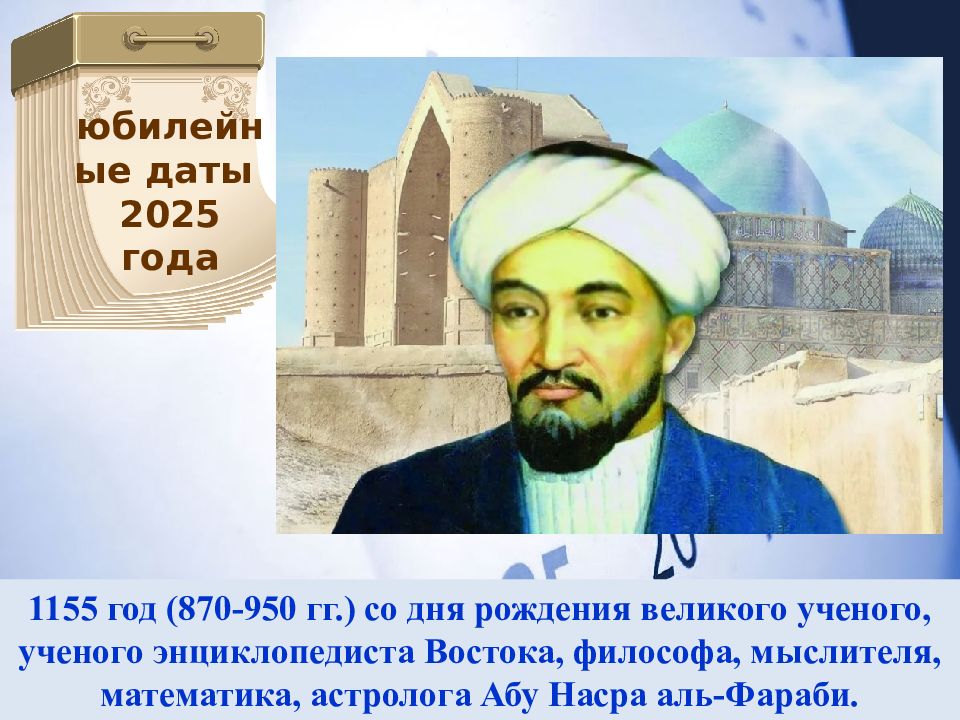 юбилейные даты 2025 года

1155 год (870-950 гг.) со дня рождения великого ученого, ученого энциклопедиста Востока, философа, мыслителя, математика, астролога Абу Насра аль-Фараби.